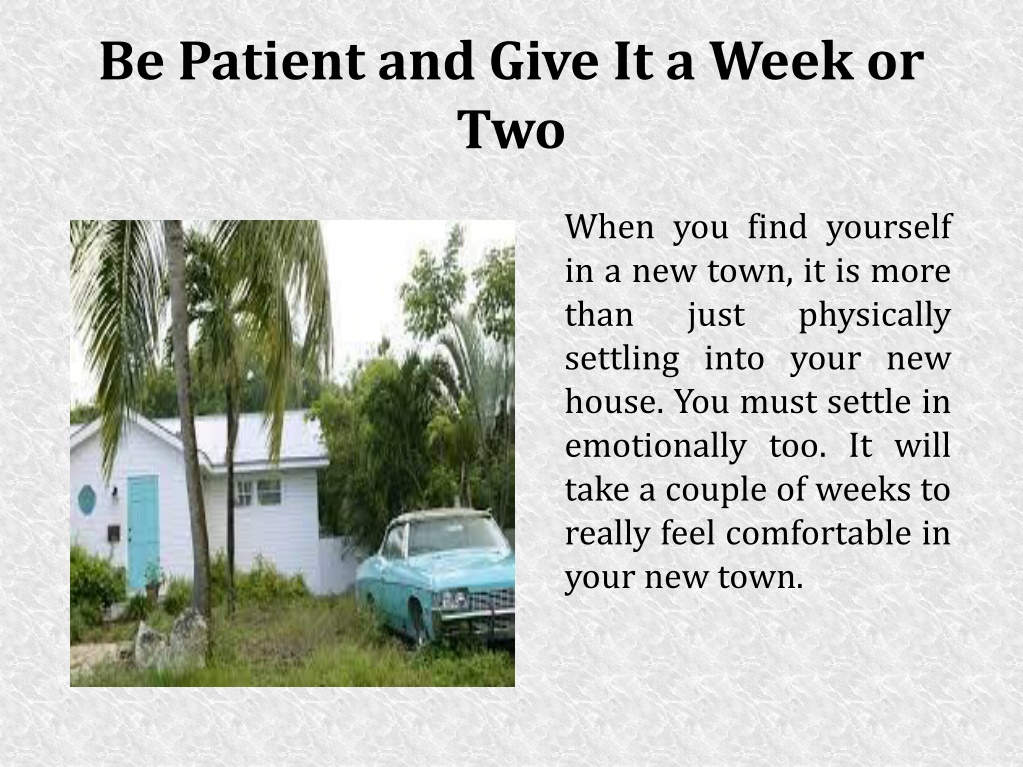 Be Patient and Give It a Week or Two

When you find yourself in a new town, it is more than just physically settling into your new house. You must settle in emotionally too. It will take a couple of weeks to really feel comfortable in your new town.